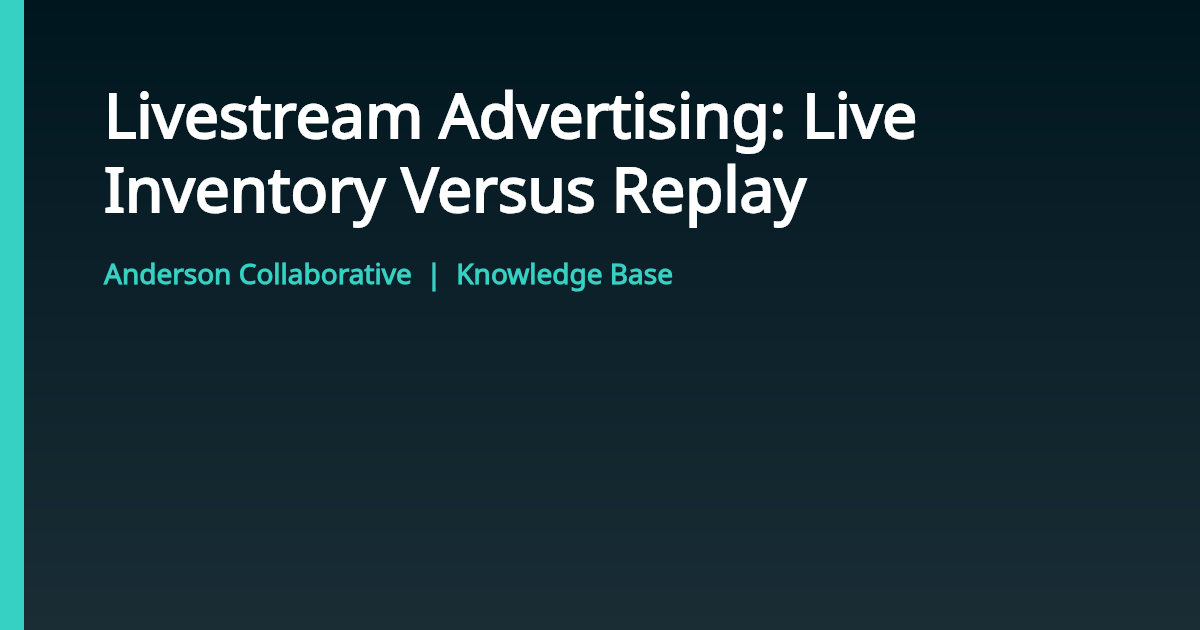 Livestream Advertising: Live Inventory Versus Replay

Anderson Collaborative | Knowledge Base